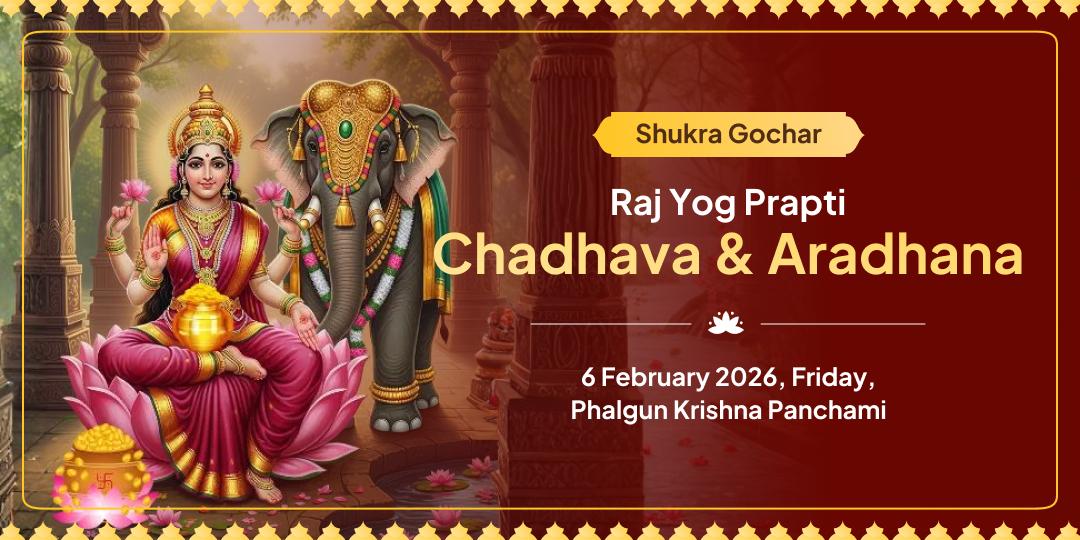 Shukra Gochar

Raj Yog Prapti
Chadhava & Aradhana

6 February 2026, Friday,
Phalgun Krishna Panchami